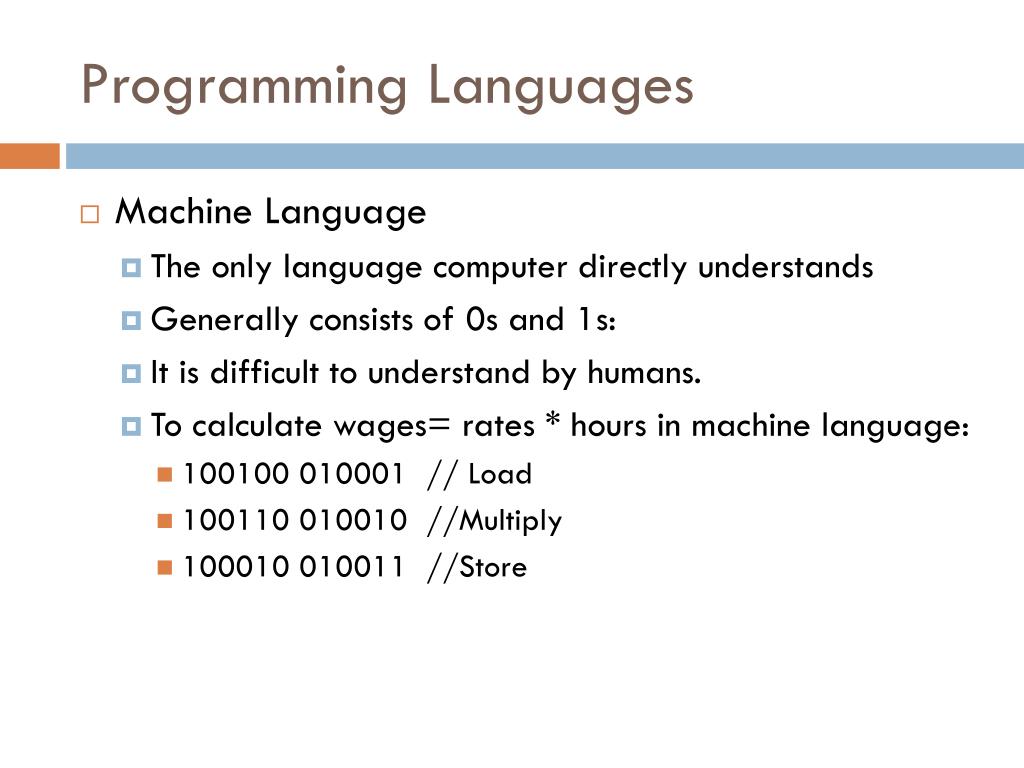 Programming Languages

Machine Language

The only language computer directly understands

Generally consists of 0s and 1s:

It is difficult to understand by humans.

To calculate wages= rates * hours in machine language:

100100 010001 // Load

100110 010010 //Multiply

100010 010011 //Store